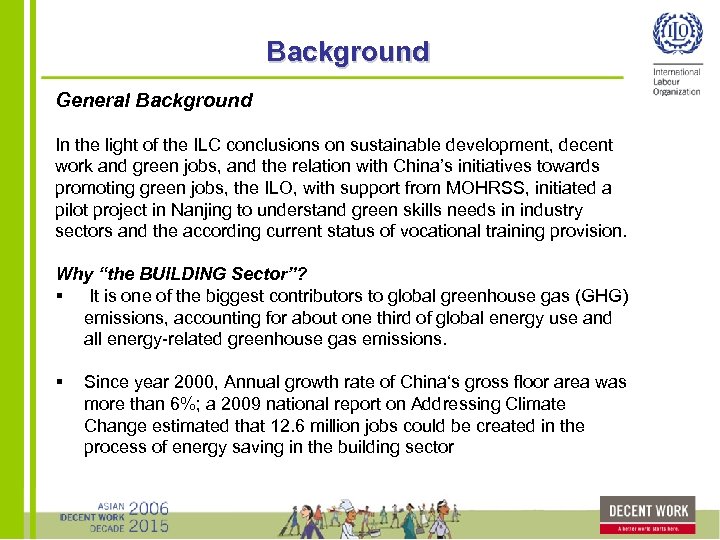 Background

ILO
International Labour Organization

General Background

In the light of the ILC conclusions on sustainable development, decent work and green jobs, and the relation with China's initiatives towards promoting green jobs, the ILO, with support from MOHRSS, initiated a pilot project in Nanjing to understand green skills needs in industry sectors and the according current status of vocational training provision.

Why "the BUILDING Sector"?
▪ It is one of the biggest contributors to global greenhouse gas (GHG) emissions, accounting for about one third of global energy use and all energy-related greenhouse gas emissions.

▪ Since year 2000, Annual growth rate of China's gross floor area was more than 6%; a 2009 national report on Addressing Climate Change estimated that 12.6 million jobs could be created in the process of energy saving in the building sector

ASIAN DECENT WORK DECADE 2006 2015

DECENT WORK
A better world starts here.